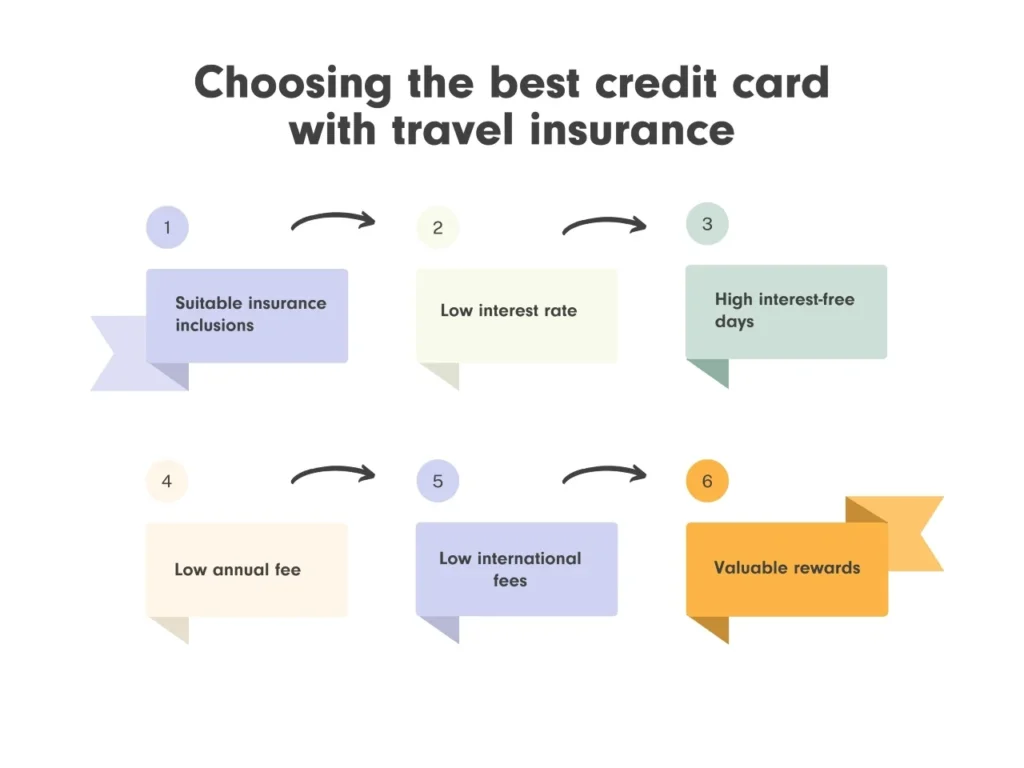 Choosing the best credit card with travel insurance

1

Suitable insurance inclusions

2

Low interest rate

3

High interest-free days

4

Low annual fee

5

Low international fees

6

Valuable rewards